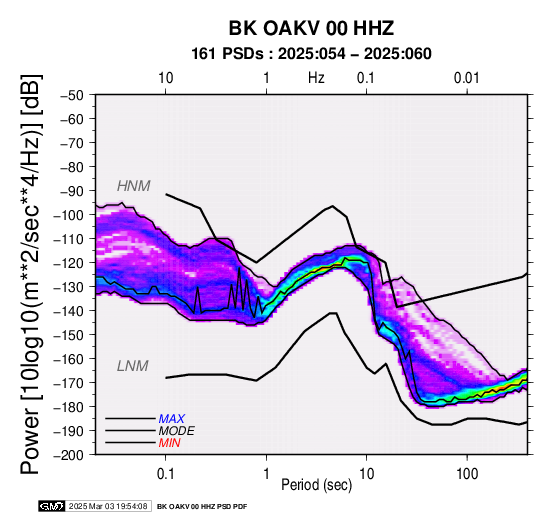 BK OAKV 00 HHZ
161 PSDs : 2025:054 – 2025:060

10
1
Hz
0.1
0.01

Power [10log10(m**2/sec**4/Hz)] [dB]

−50
−60
−70
−80
−90
−100
−110
−120
−130
−140
−150
−160
−170
−180
−190
−200

HNM
LNM

MAX
MODE
MIN

0.1
1
10
100
Period (sec)

GMT 2025 Mar 03 19:54:08 BK OAKV 00 HHZ PSD PDF